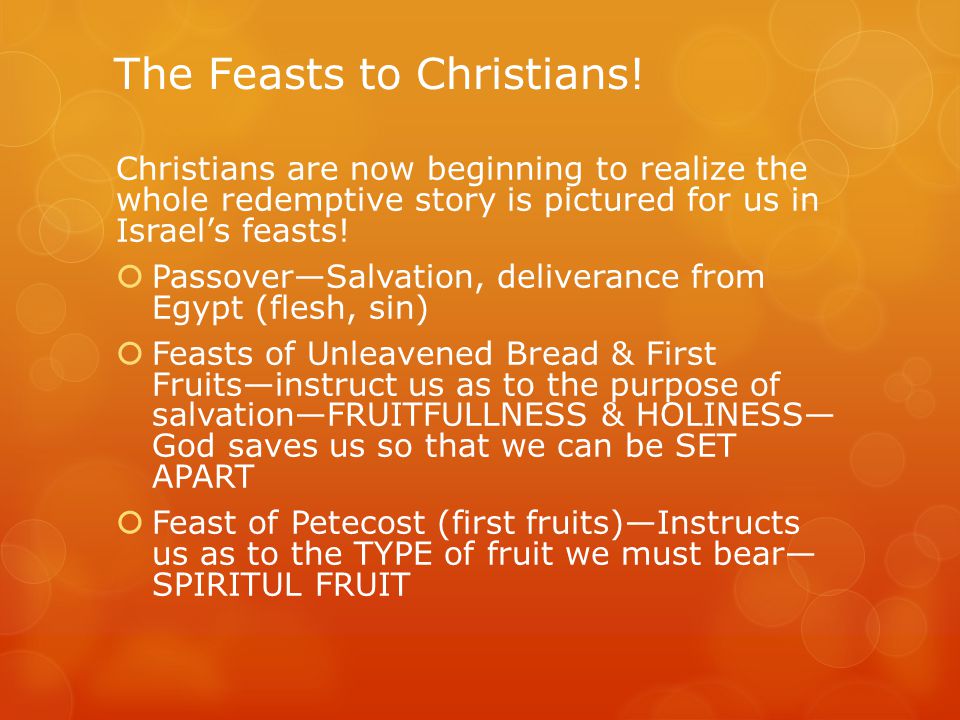 The Feasts to Christians!

Christians are now beginning to realize the whole redemptive story is pictured for us in Israel's feasts!

Passover—Salvation, deliverance from Egypt (flesh, sin)

Feasts of Unleavened Bread & First Fruits—instruct us as to the purpose of salvation—FRUITFULLNESS & HOLINESS—God saves us so that we can be SET APART

Feast of Petecost (first fruits)—Instructs us as to the TYPE of fruit we must bear—SPIRITUL FRUIT